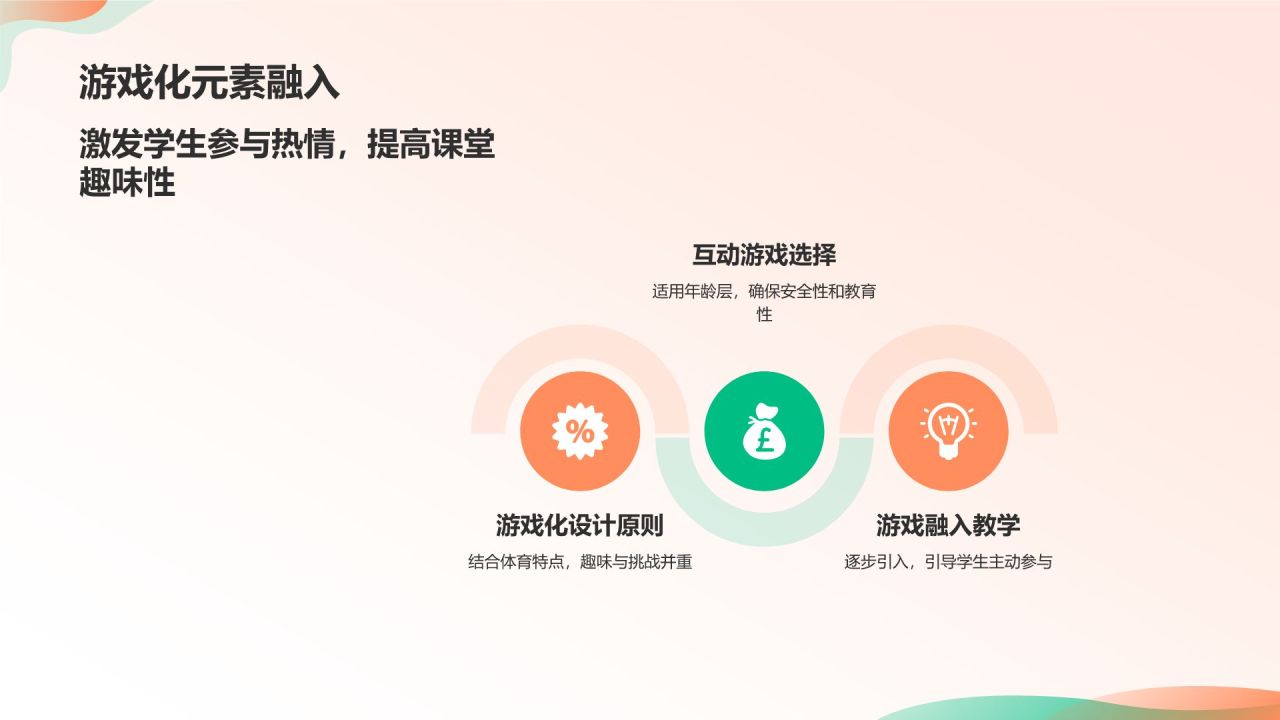 游戏化元素融入

激发学生参与热情，提高课堂趣味性

互动游戏选择

适用年龄层，确保安全性和教育性

%

£

游戏化设计原则

结合体育特点，趣味与挑战并重

游戏融入教学

逐步引入，引导学生主动参与